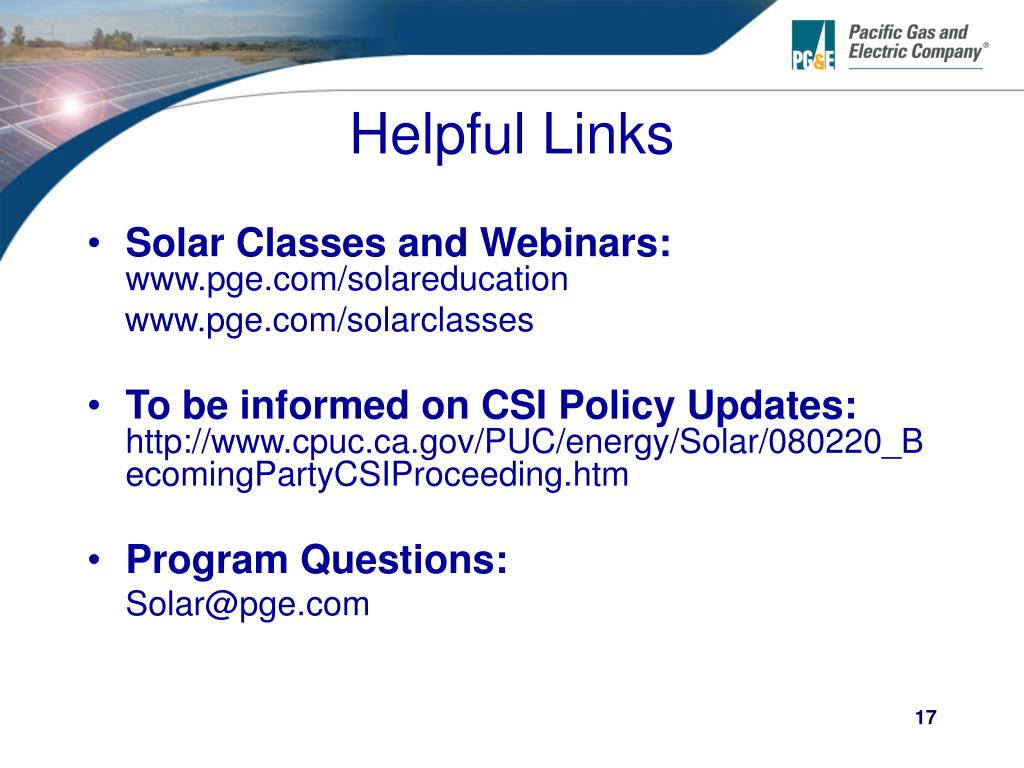 PG&E Pacific Gas and Electric Company®

Helpful Links

• Solar Classes and Webinars: www.pge.com/solareducation
www.pge.com/solarclasses

• To be informed on CSI Policy Updates: http://www.cpuc.ca.gov/PUC/energy/Solar/080220_BecomingPartyCSIProceeding.htm

• Program Questions:
Solar@pge.com

17